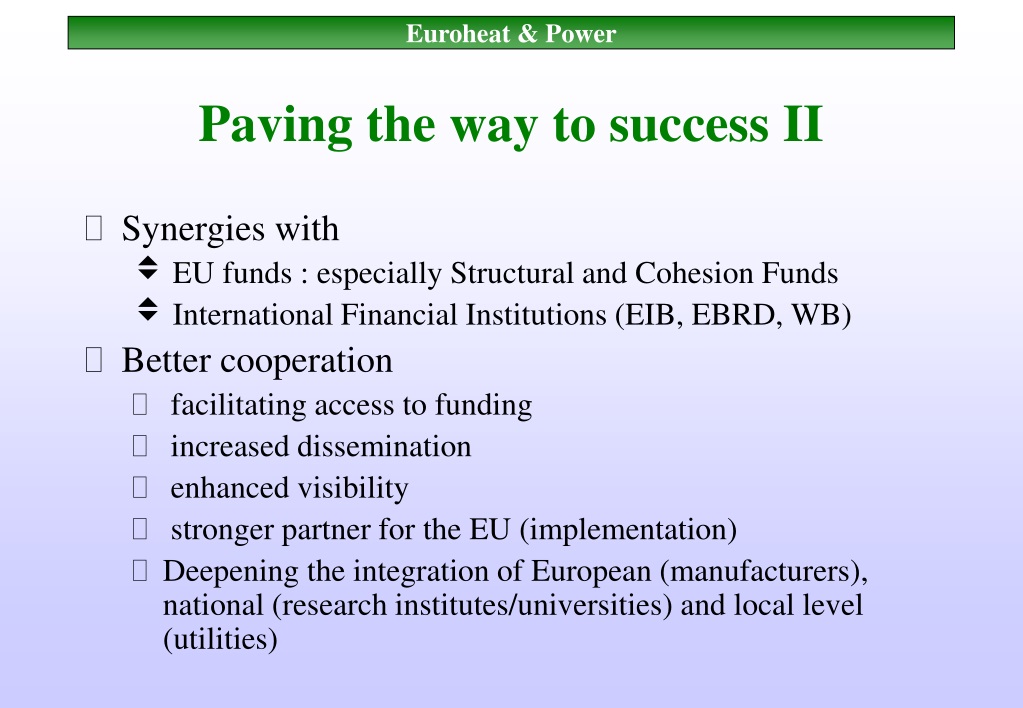 Euroheat & Power

Paving the way to success II

Synergies with

EU funds : especially Structural and Cohesion Funds

International Financial Institutions (EIB, EBRD, WB)

Better cooperation

facilitating access to funding

increased dissemination

enhanced visibility

stronger partner for the EU (implementation)

Deepening the integration of European (manufacturers), national (research institutes/universities) and local level (utilities)